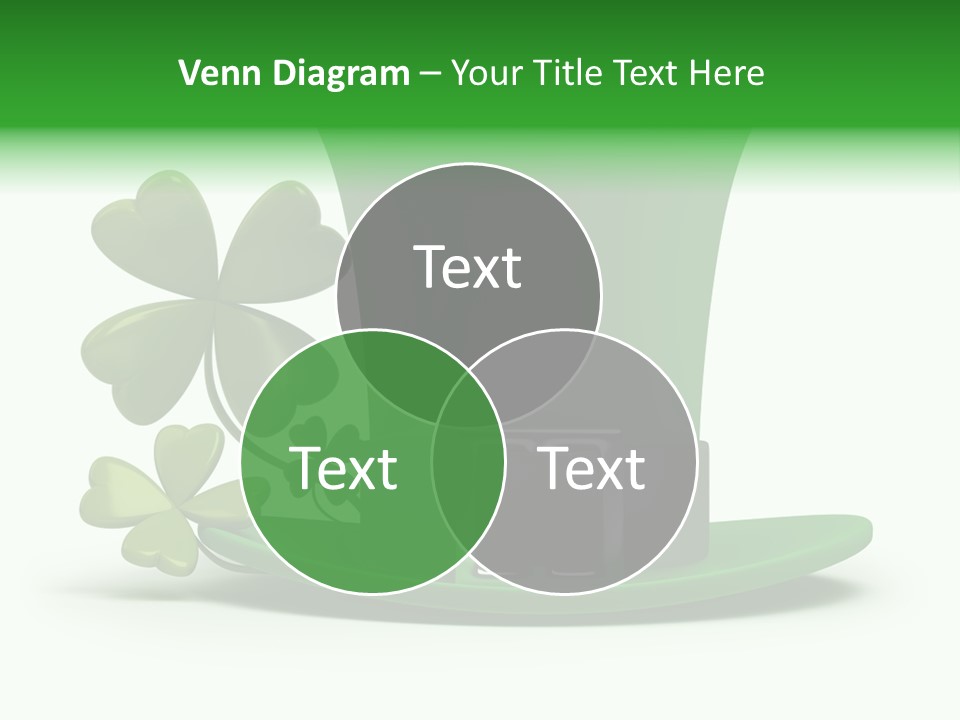 Venn Diagram – Your Title Text Here

Text

Text

Text